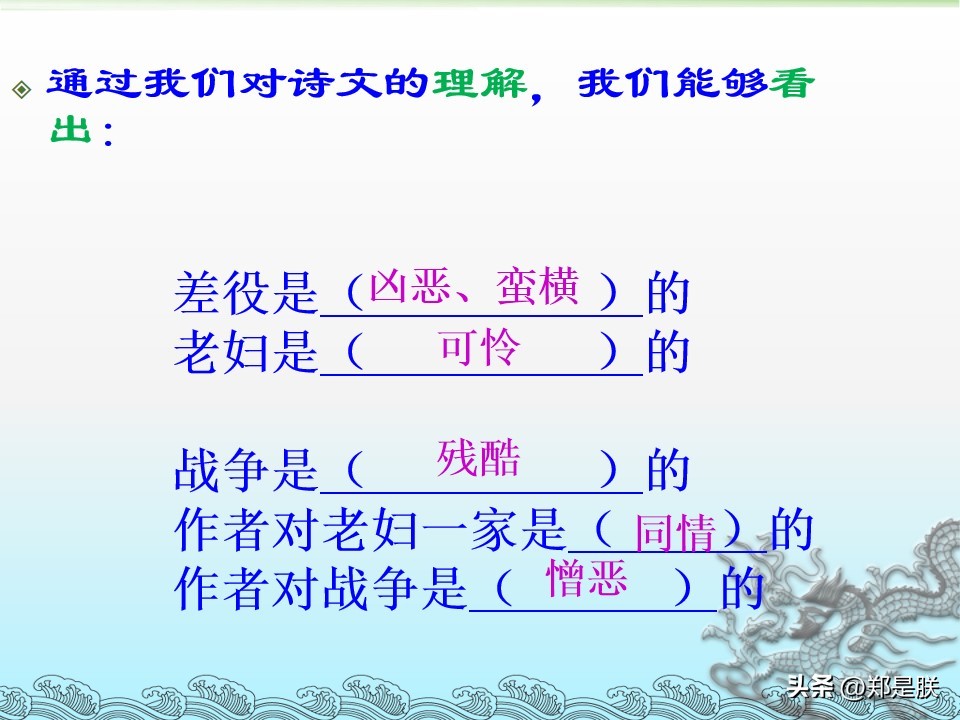 通过我们对诗文的理解，我们能够看出：

差役是（凶恶、蛮横）的
老妇是（可怜）的

战争是（残酷）的
作者对老妇一家是（同情）的
作者对战争是（憎恶）的

头条 @郑是朕